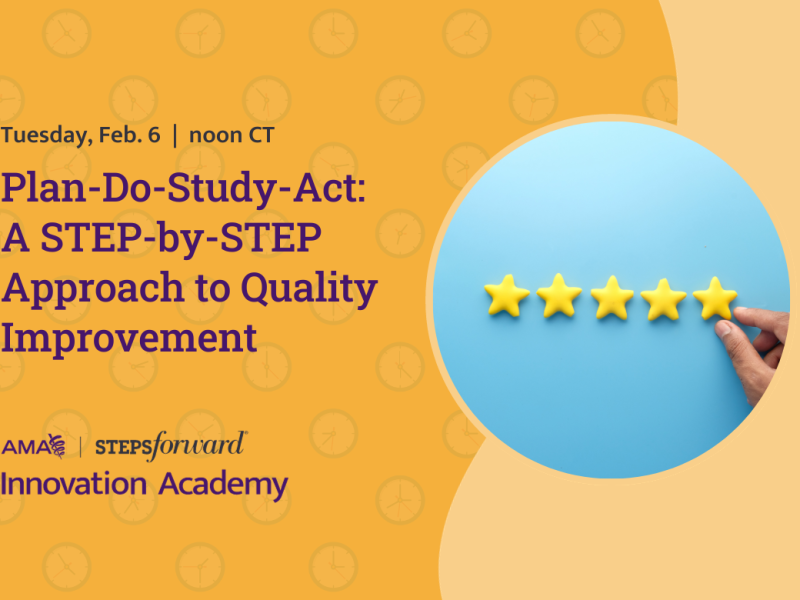 Tuesday, Feb. 6 | noon CT

Plan-Do-Study-Act: A STEP-by-STEP Approach to Quality Improvement

AMA | STEPSforward®
Innovation Academy